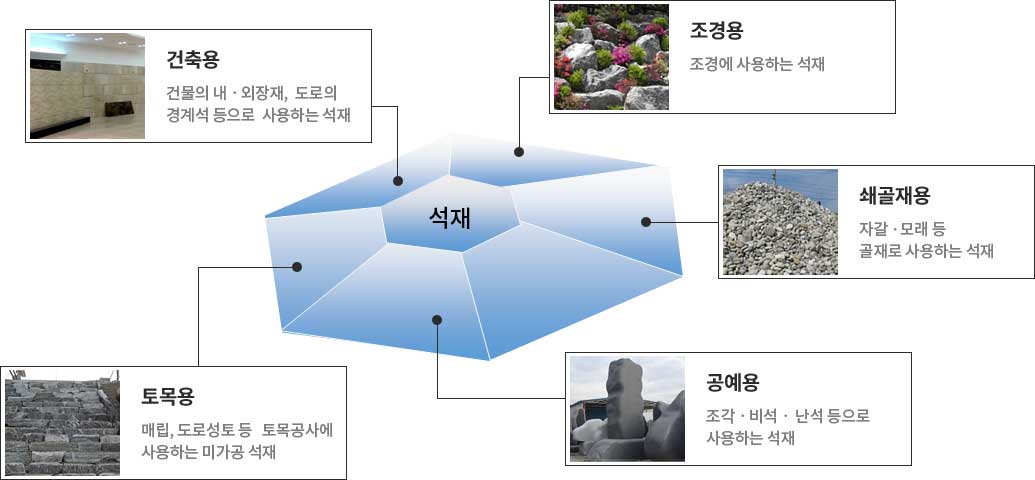 건축용
건물의 내 · 외장재, 도로의 경계석 등으로 사용하는 석재

조경용
조경에 사용하는 석재

석재

쇄골재용
자갈 · 모래 등 골재로 사용하는 석재

토목용
매립, 도로성토 등 토목공사에 사용하는 미가공 석재

공예용
조각 · 비석 · 난석 등으로 사용하는 석재